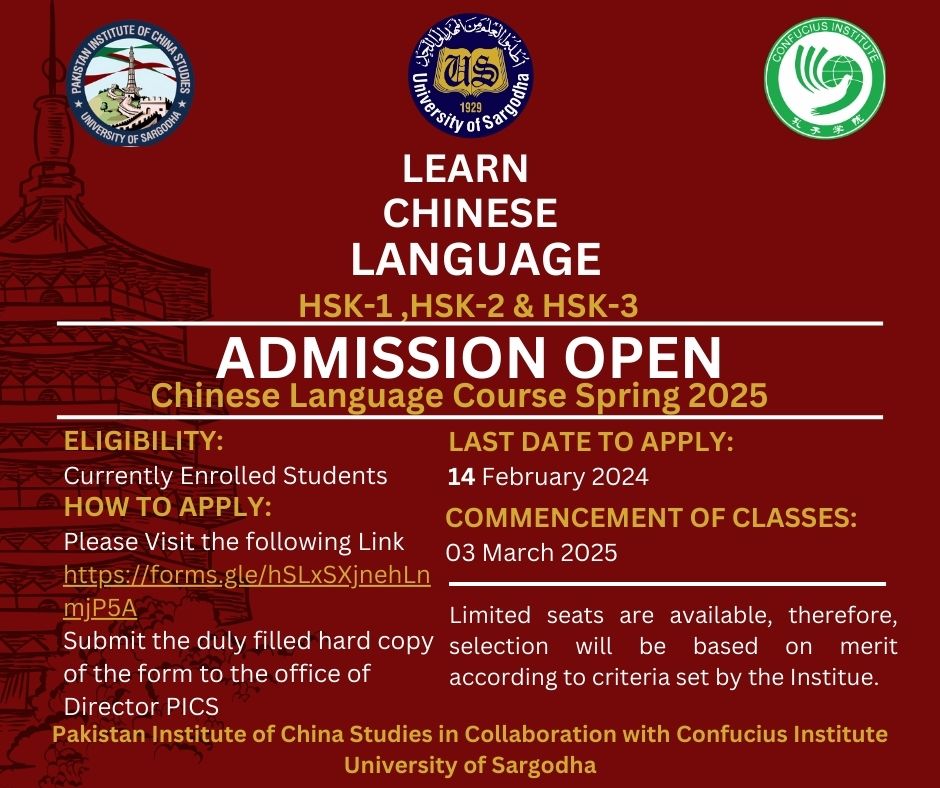 PAKISTAN INSTITUTE OF CHINA STUDIES
UNIVERSITY OF SARGODHA

US
1929
University of Sargodha

CONFUCIUS INSTITUTE
孔子学院

LEARN
CHINESE
LANGUAGE
HSK-1 ,HSK-2 & HSK-3

ADMISSION OPEN
Chinese Language Course Spring 2025

ELIGIBILITY:
Currently Enrolled Students

HOW TO APPLY:
Please Visit the following Link
https://forms.gle/hSLxSXjnehLnmjP5A
Submit the duly filled hard copy of the form to the office of Director PICS

LAST DATE TO APPLY:
14 February 2024

COMMENCEMENT OF CLASSES:
03 March 2025

Limited seats are available, therefore, selection will be based on merit according to criteria set by the Institue.

Pakistan Institute of China Studies in Collaboration with Confucius Institute
University of Sargodha